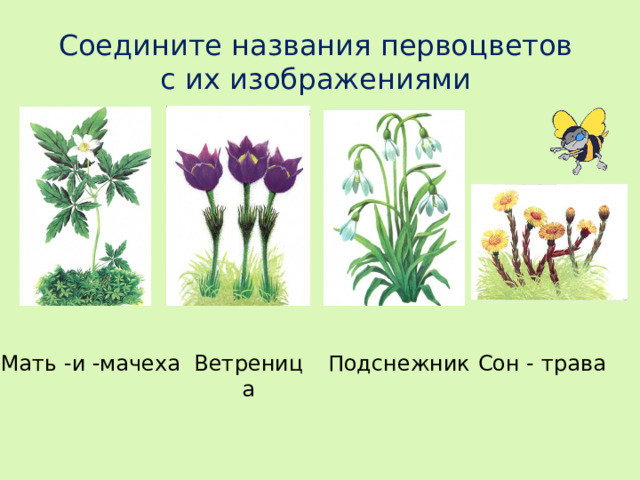 Соедините названия первоцветов с их изображениями

Мать -и -мачеха Ветреница Подснежник Сон - трава